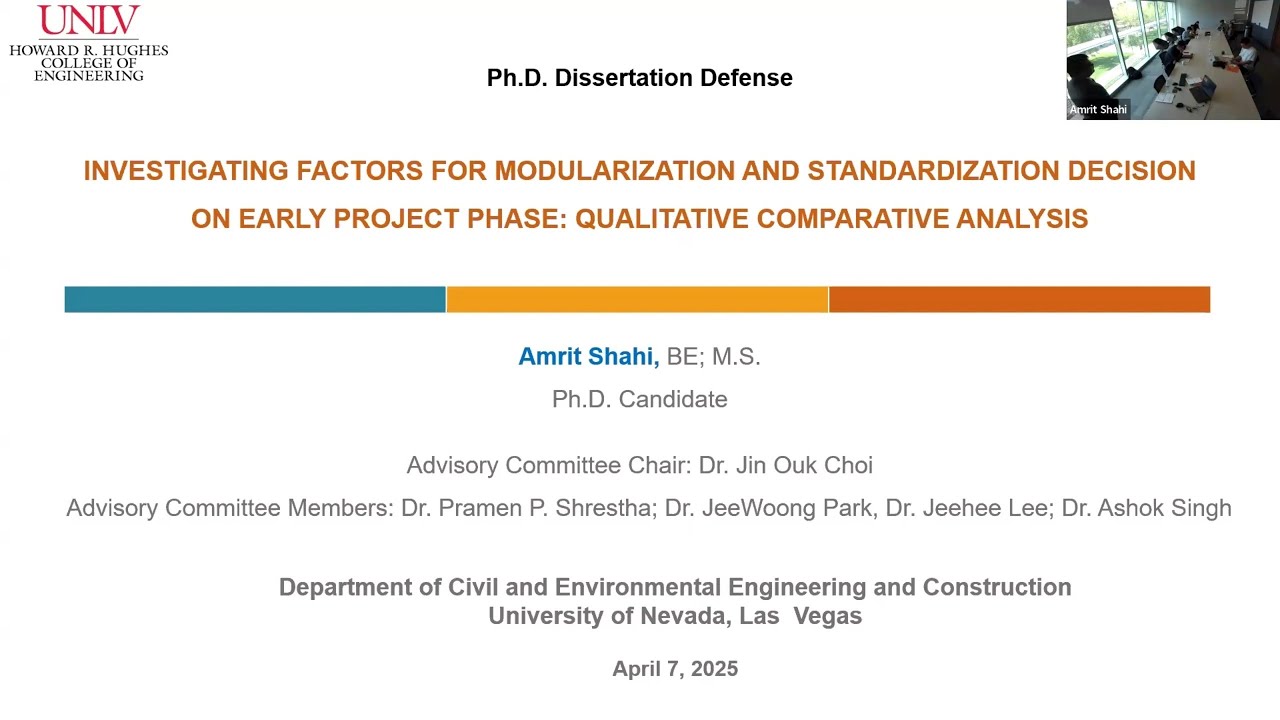 UNLV
HOWARD R. HUGHES COLLEGE OF ENGINEERING

Ph.D. Dissertation Defense

Amrit Shahi

INVESTIGATING FACTORS FOR MODULARIZATION AND STANDARDIZATION DECISION ON EARLY PROJECT PHASE: QUALITATIVE COMPARATIVE ANALYSIS

Amrit Shahi, BE; M.S.
Ph.D. Candidate

Advisory Committee Chair: Dr. Jin Ouk Choi
Advisory Committee Members: Dr. Pramen P. Shrestha; Dr. JeeWoong Park, Dr. Jeehee Lee; Dr. Ashok Singh

Department of Civil and Environmental Engineering and Construction
University of Nevada, Las Vegas

April 7, 2025